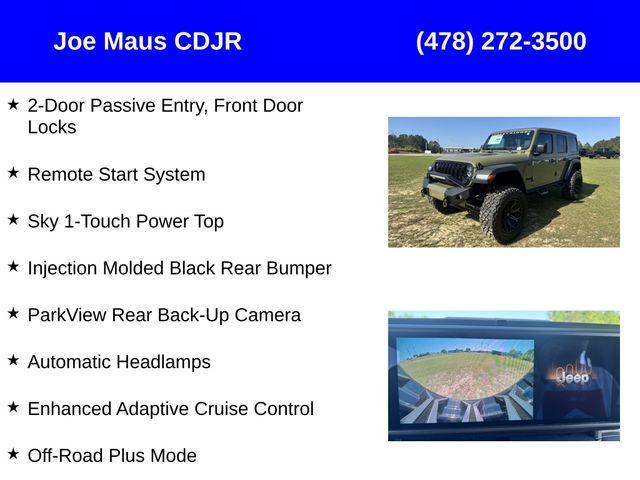 Joe Maus CDJR (478) 272-3500

★ 2-Door Passive Entry, Front Door Locks

★ Remote Start System

★ Sky 1-Touch Power Top

★ Injection Molded Black Rear Bumper

★ ParkView Rear Back-Up Camera

★ Automatic Headlamps

★ Enhanced Adaptive Cruise Control

★ Off-Road Plus Mode

Jeep